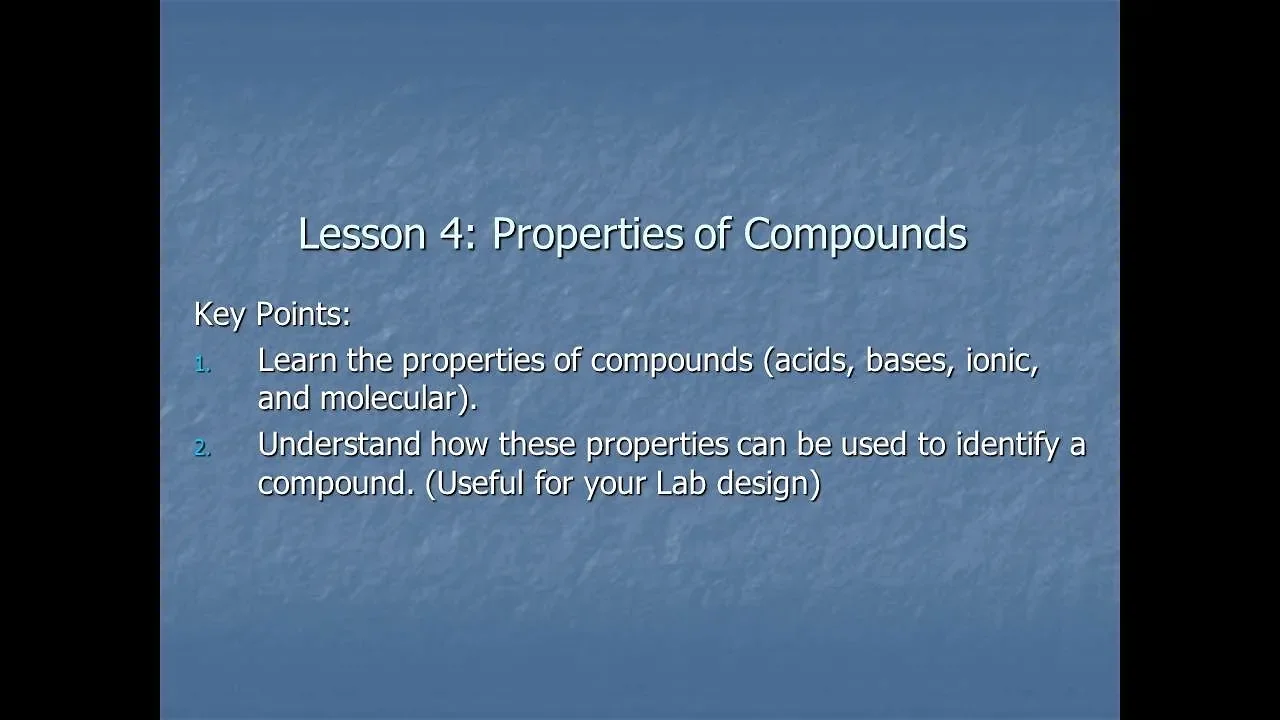 Lesson 4: Properties of Compounds

Key Points:

1. Learn the properties of compounds (acids, bases, ionic, and molecular).
2. Understand how these properties can be used to identify a compound. (Useful for your Lab design)